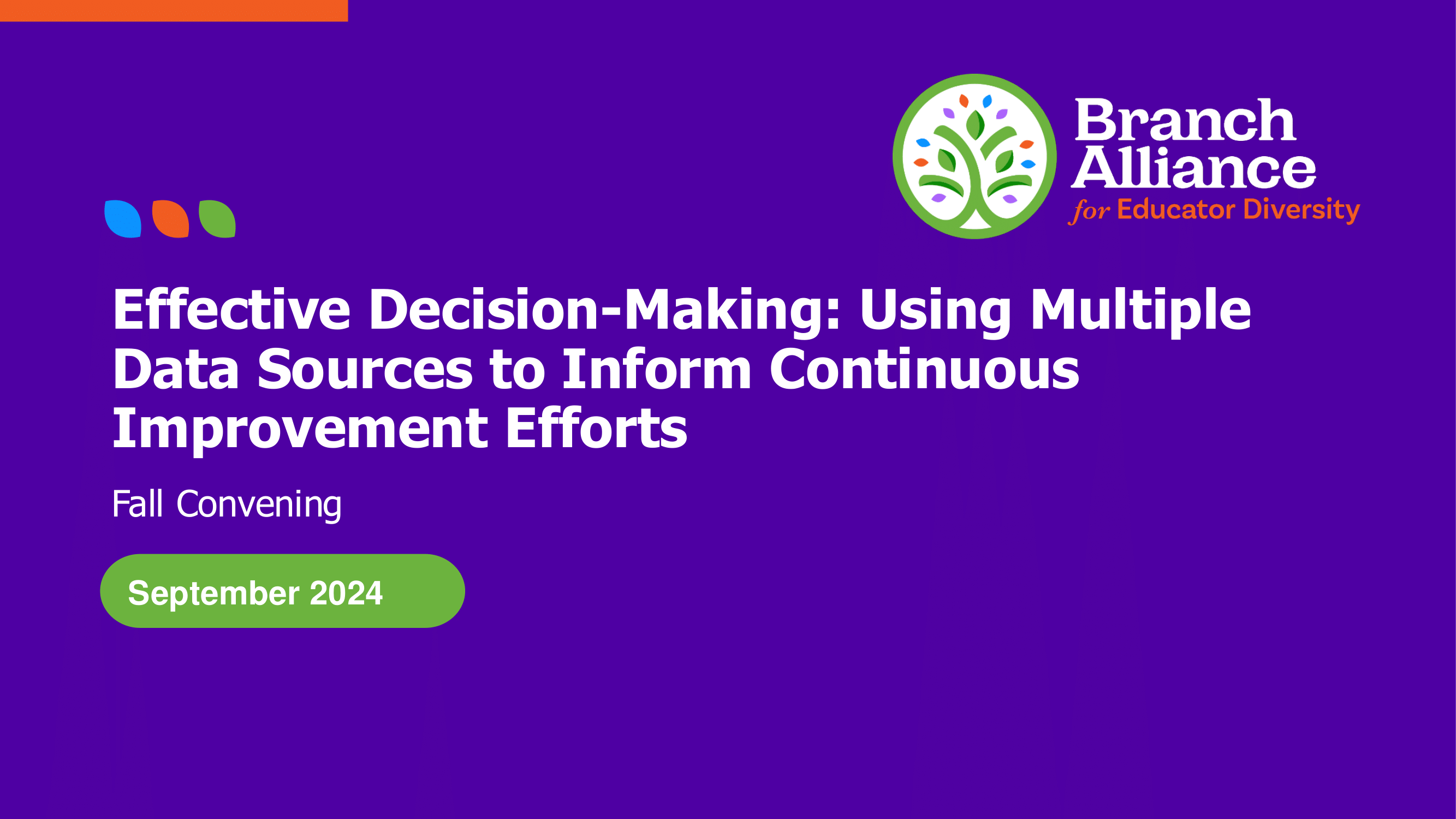 Branch Alliance for Educator Diversity

Effective Decision-Making: Using Multiple Data Sources to Inform Continuous Improvement Efforts

Fall Convening

September 2024